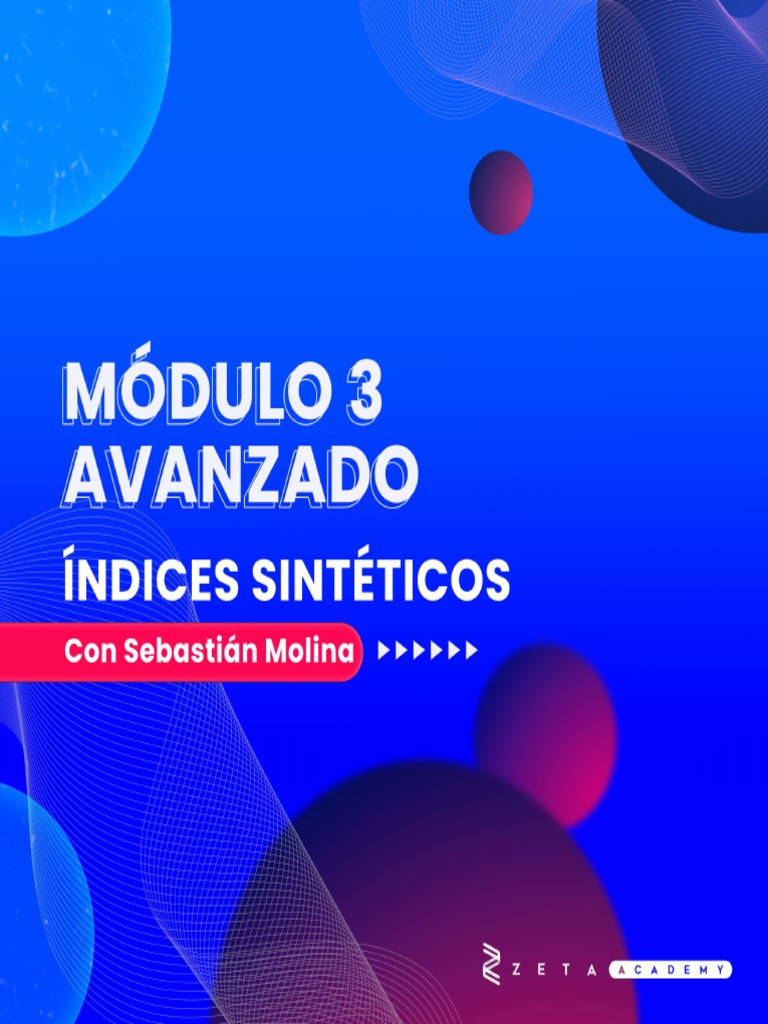 MÓDULO 3
AVANZADO

ÍNDICES SINTÉTICOS

Con Sebastián Molina

ZETA ACADEMY